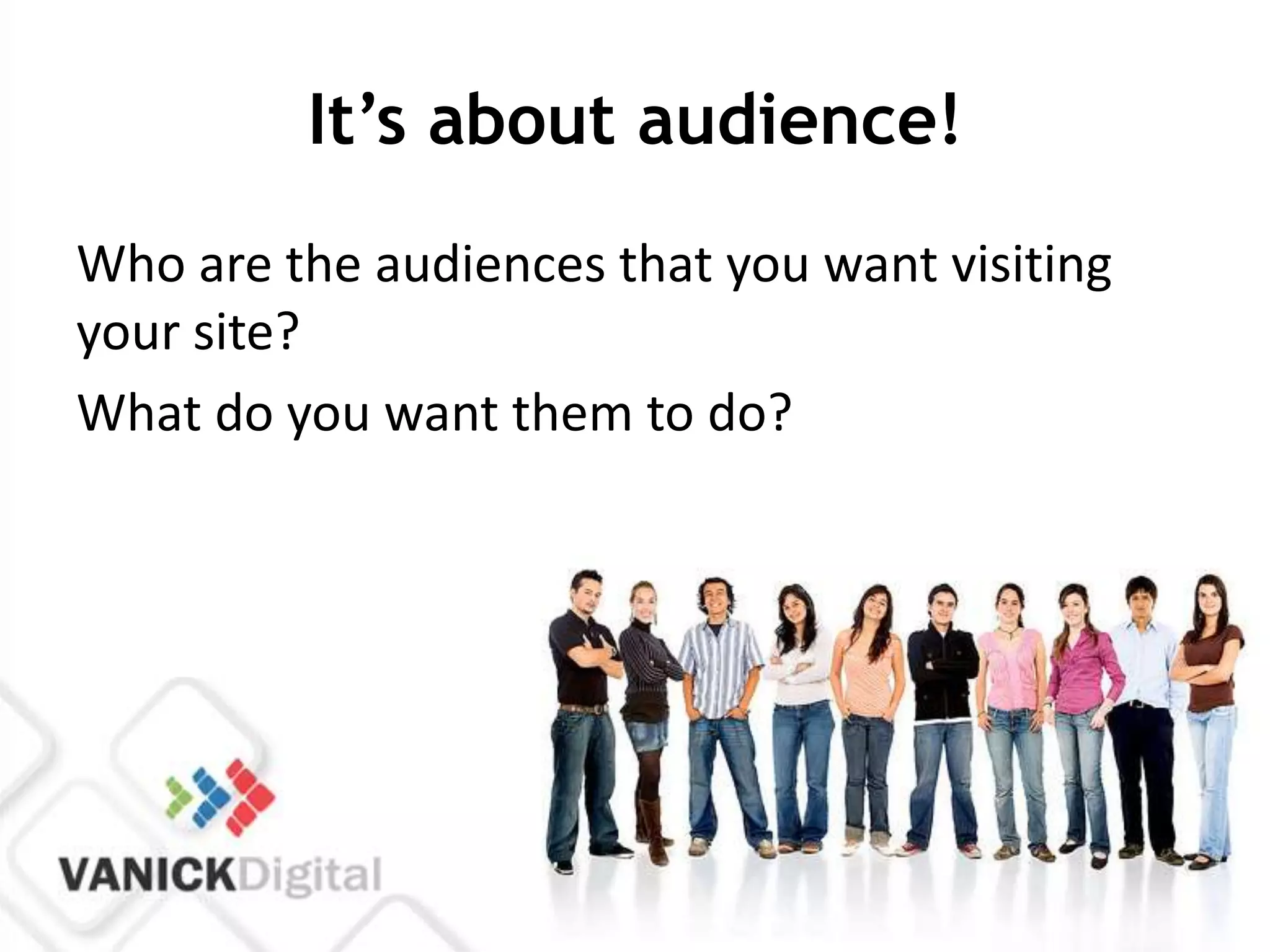 It’s about audience!

Who are the audiences that you want visiting your site?

What do you want them to do?

VANICKDigital